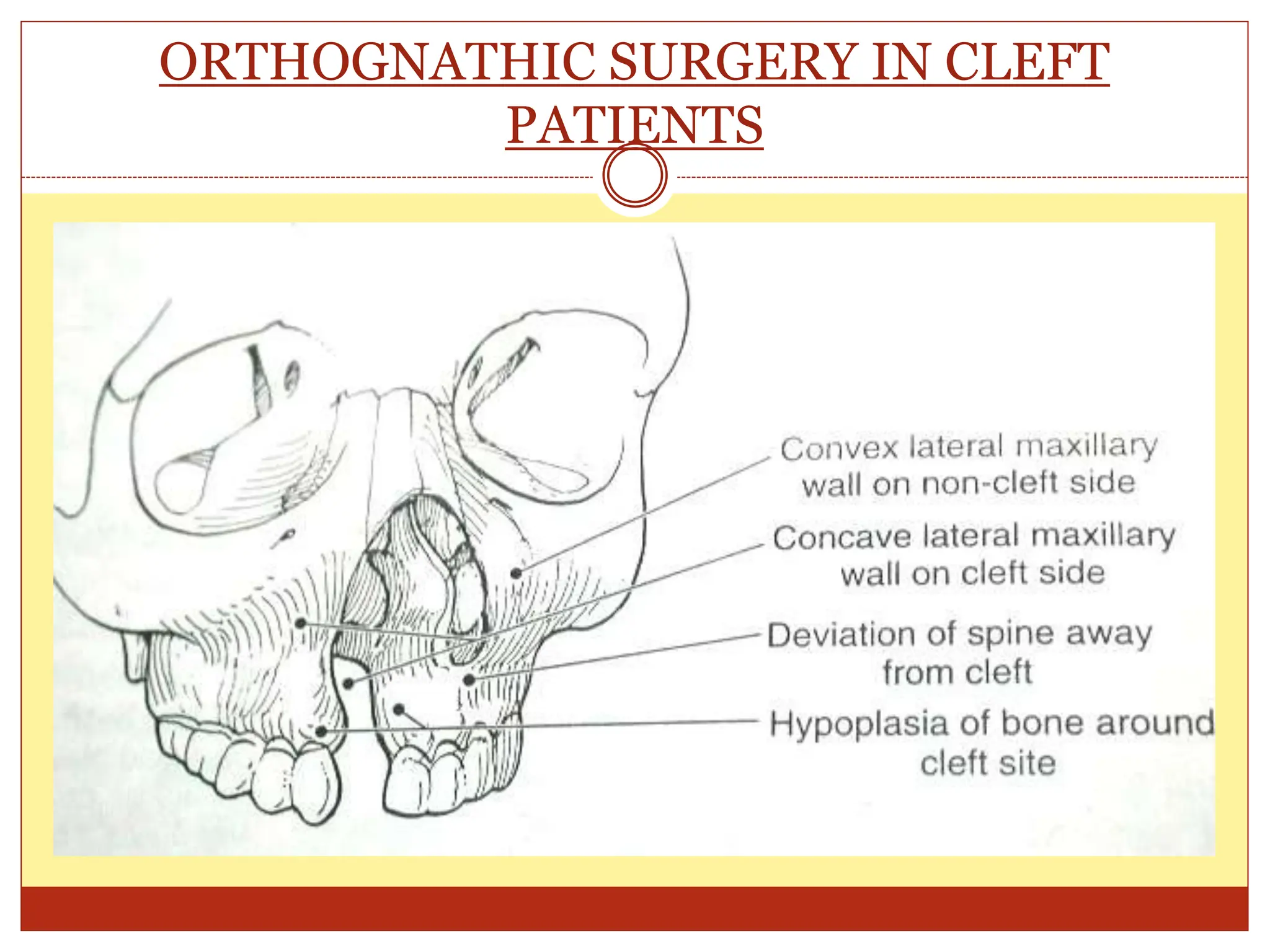 ORTHOGNATHIC SURGERY IN CLEFT PATIENTS

Convex lateral maxillary wall on non-cleft side

Concave lateral maxillary wall on cleft side

Deviation of spine away from cleft

Hypoplasia of bone around cleft site